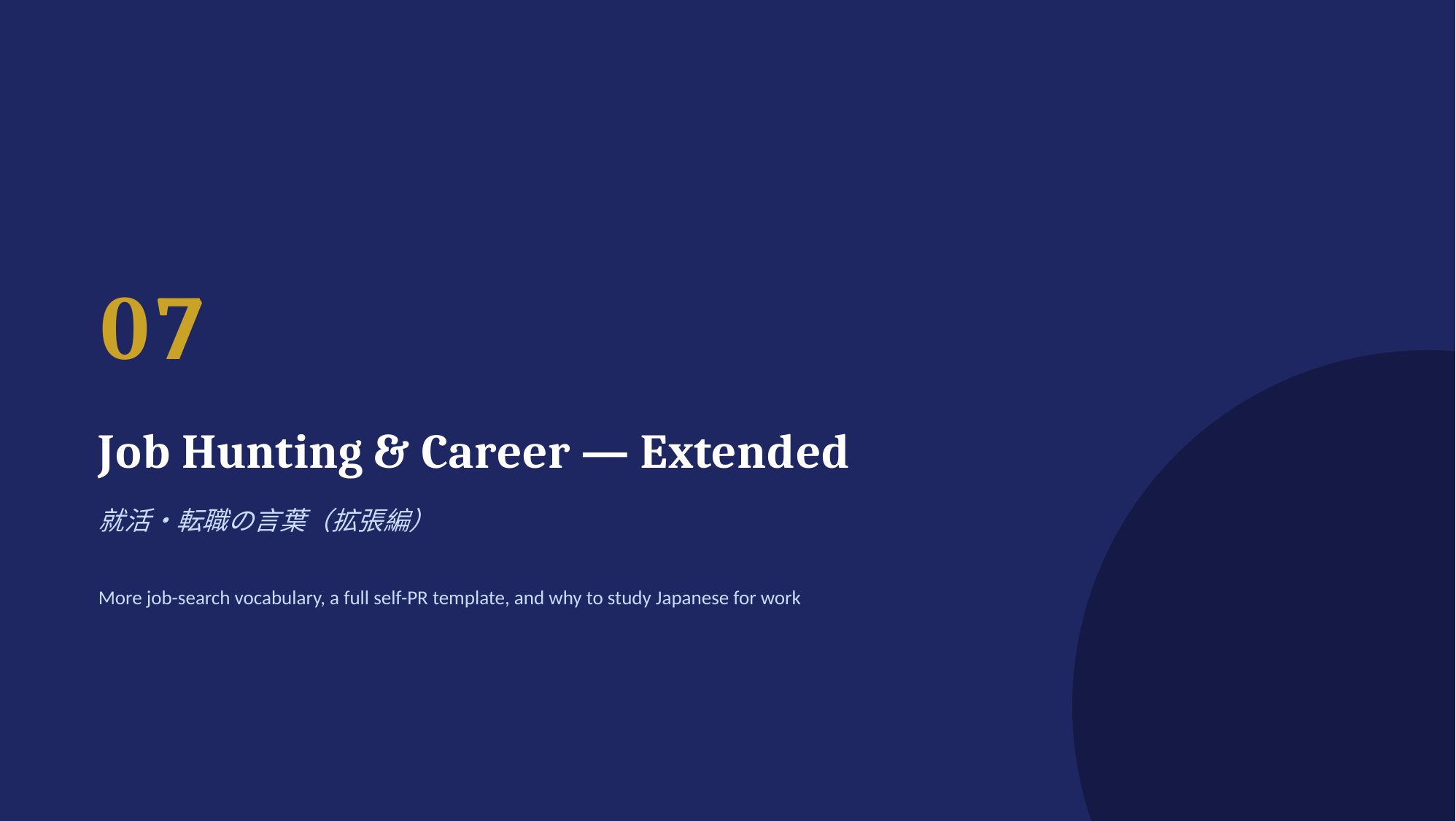 07

Job Hunting & Career — Extended

就活・転職の言葉（拡張編）

More job-search vocabulary, a full self-PR template, and why to study Japanese for work